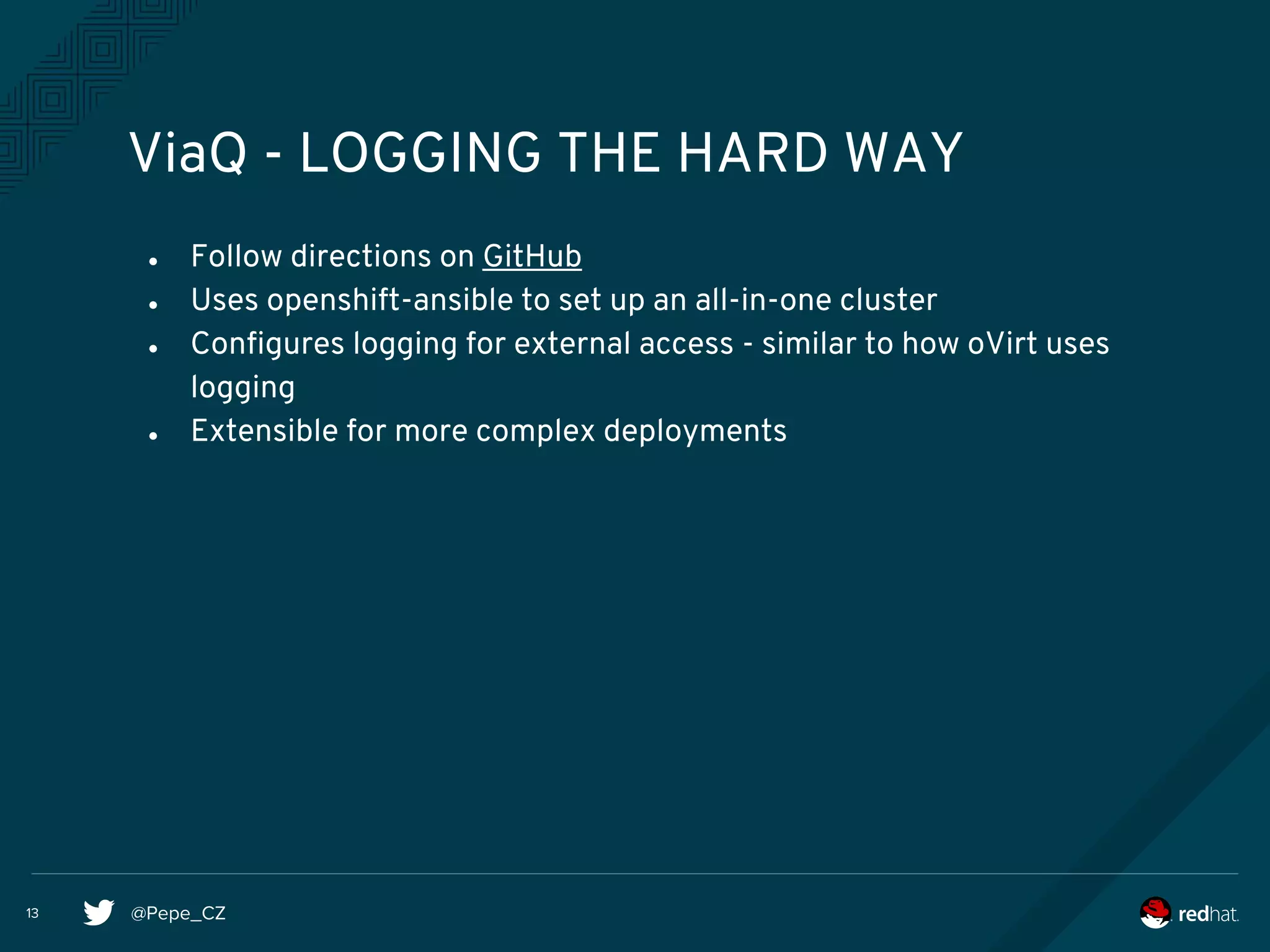 ViaQ - LOGGING THE HARD WAY

- Follow directions on GitHub
- Uses openshift-ansible to set up an all-in-one cluster
- Configures logging for external access - similar to how oVirt uses logging
- Extensible for more complex deployments

13 @Pepe_CZ

redhat.